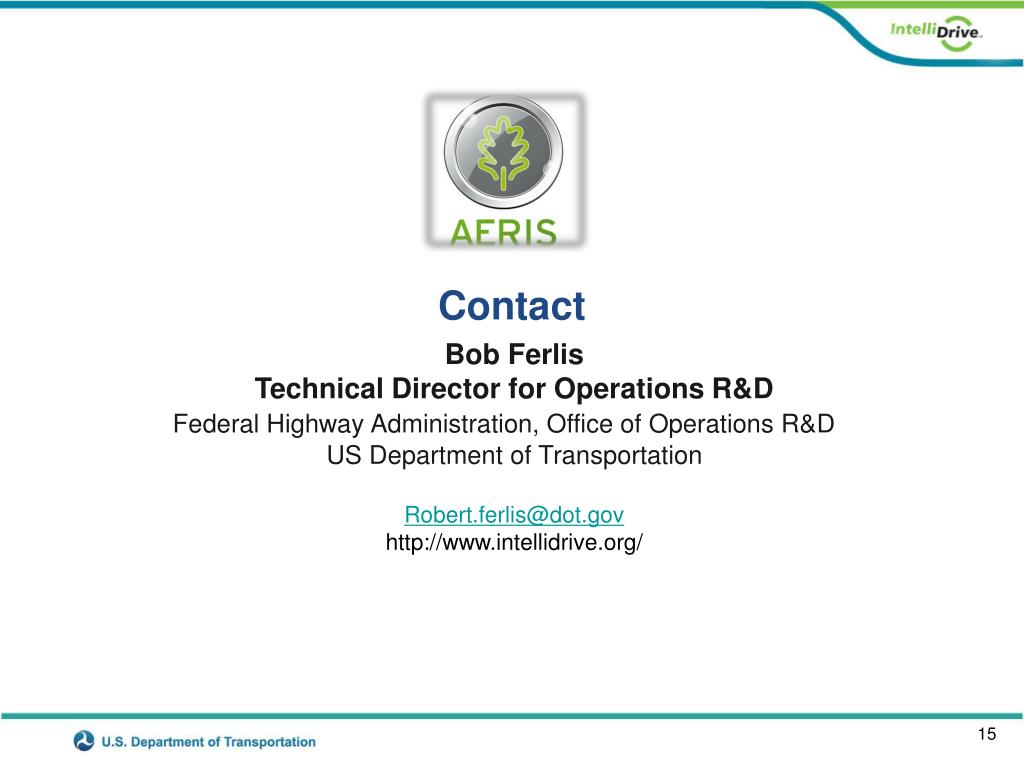 IntelliDrive

AERIS

Contact

Bob Ferlis
Technical Director for Operations R&D
Federal Highway Administration, Office of Operations R&D
US Department of Transportation

Robert.ferlis@dot.gov
http://www.intellidrive.org/

U.S. Department of Transportation

15